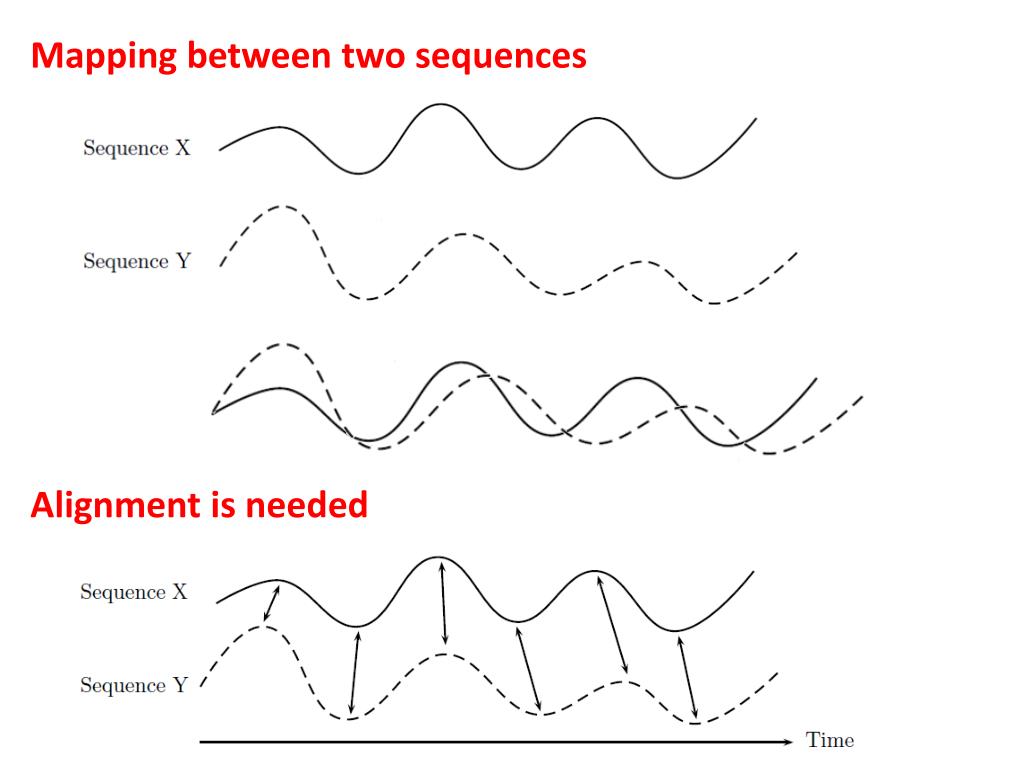 Mapping between two sequences

Sequence X

Sequence Y

Alignment is needed

Sequence X

Sequence Y

Time